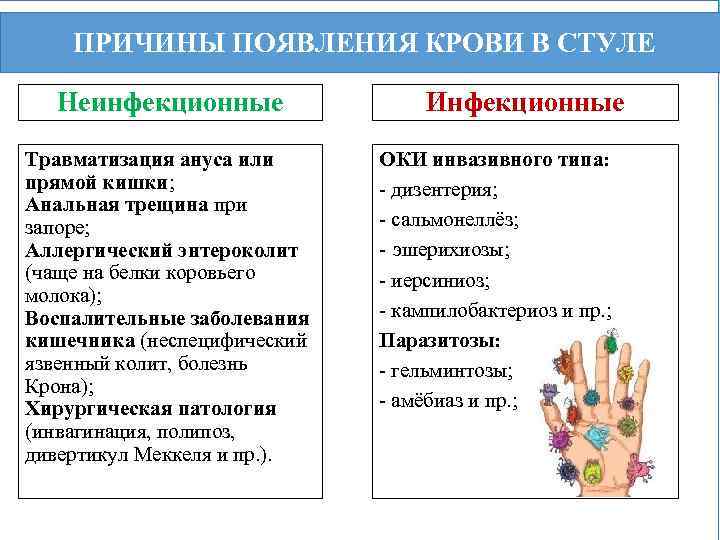 ПРИЧИНЫ ПОЯВЛЕНИЯ КРОВИ В СТУЛЕ

Неинфекционные

Травматизация ануса или прямой кишки;
Анальная трещина при запоре;
Аллергический энтероколит (чаще на белки коровьего молока);
Воспалительные заболевания кишечника (неспецифический язвенный колит, болезнь Крона);
Хирургическая патология (инвагинация, полипоз, дивертикул Меккеля и пр.).

Инфекционные

ОКИ инвазивного типа:
- дизентерия;
- сальмонеллёз;
- эшерихиозы;
- иерсиниоз;
- кампилобактериоз и пр.;
Паразитозы:
- гельминтозы;
- амёбиаз и пр.;